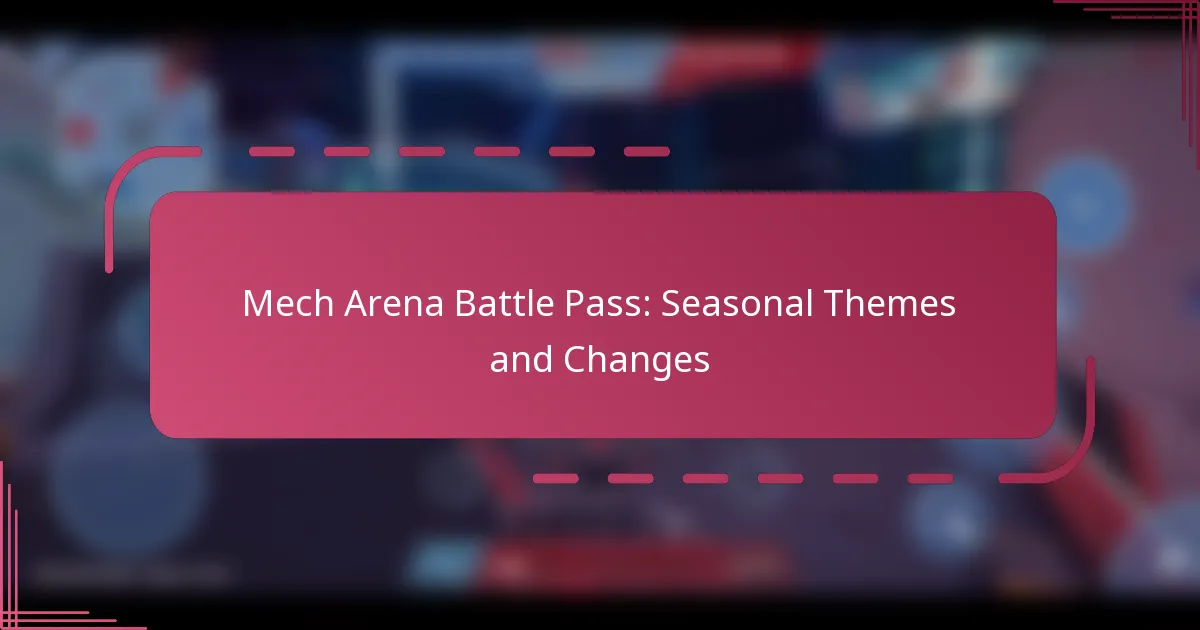 Mech Arena Battle Pass: Seasonal Themes and Changes